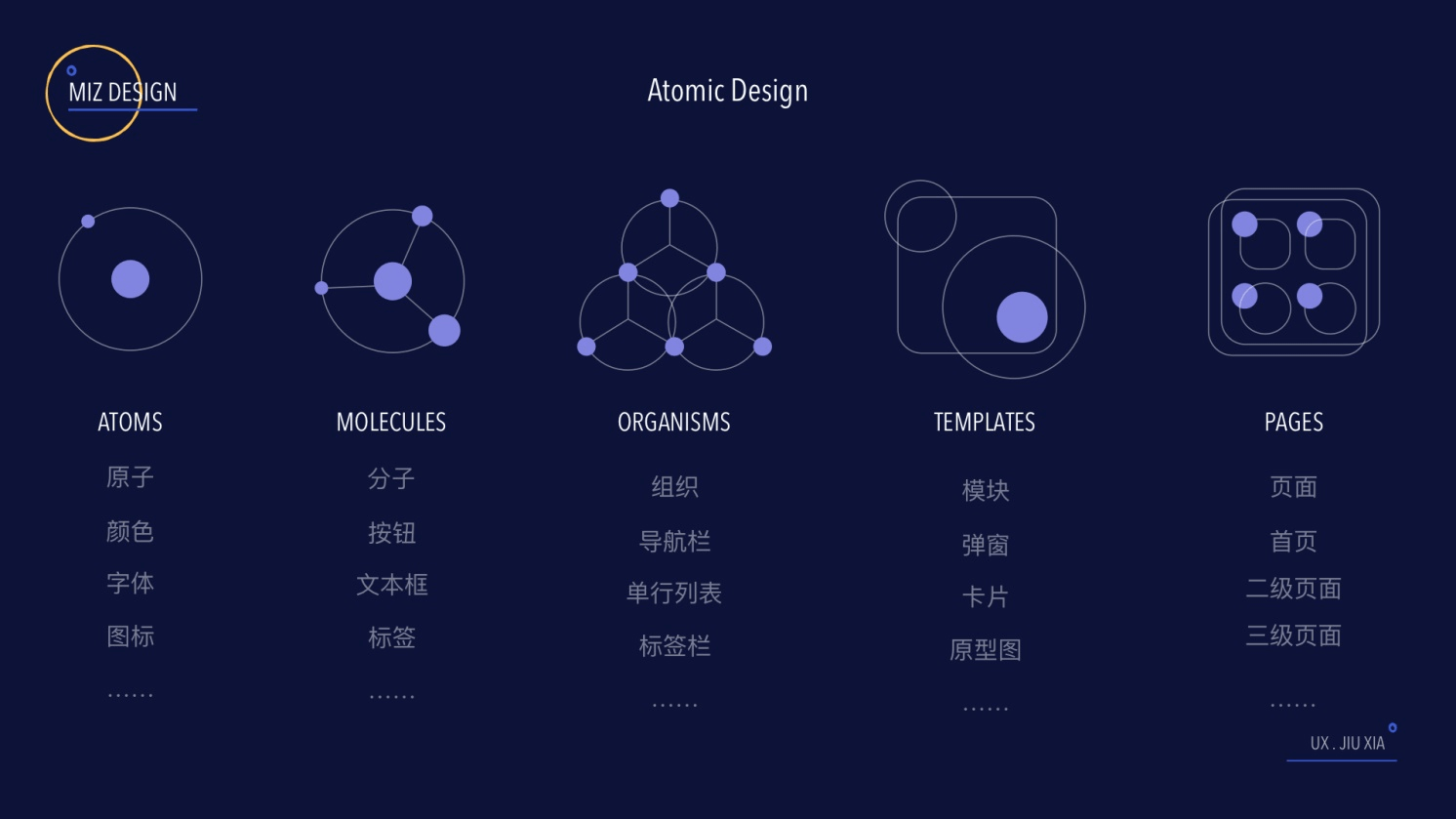 MIZ DESIGN

Atomic Design

ATOMS
原子
颜色
字体
图标
……

MOLECULES
分子
按钮
文本框
标签
……

ORGANISMS
组织
导航栏
单行列表
标签栏
……

TEMPLATES
模块
弹窗
卡片
原型图
……

PAGES
页面
首页
二级页面
三级页面
……

UX . JIU XIA